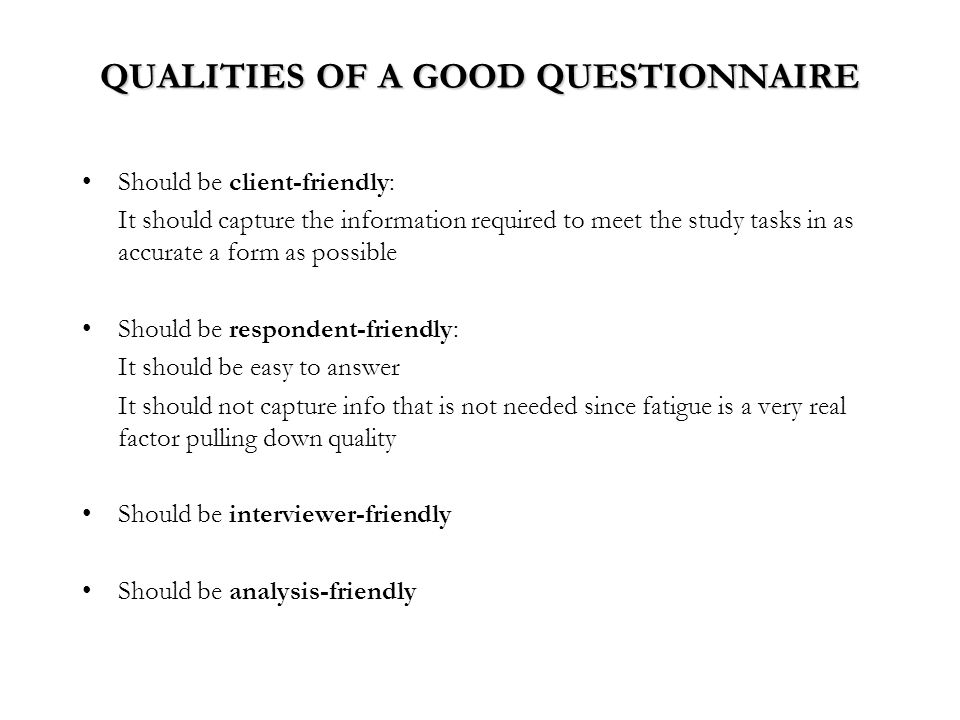 QUALITIES OF A GOOD QUESTIONNAIRE

• Should be client-friendly:
It should capture the information required to meet the study tasks in as accurate a form as possible

• Should be respondent-friendly:
It should be easy to answer
It should not capture info that is not needed since fatigue is a very real factor pulling down quality

• Should be interviewer-friendly

• Should be analysis-friendly